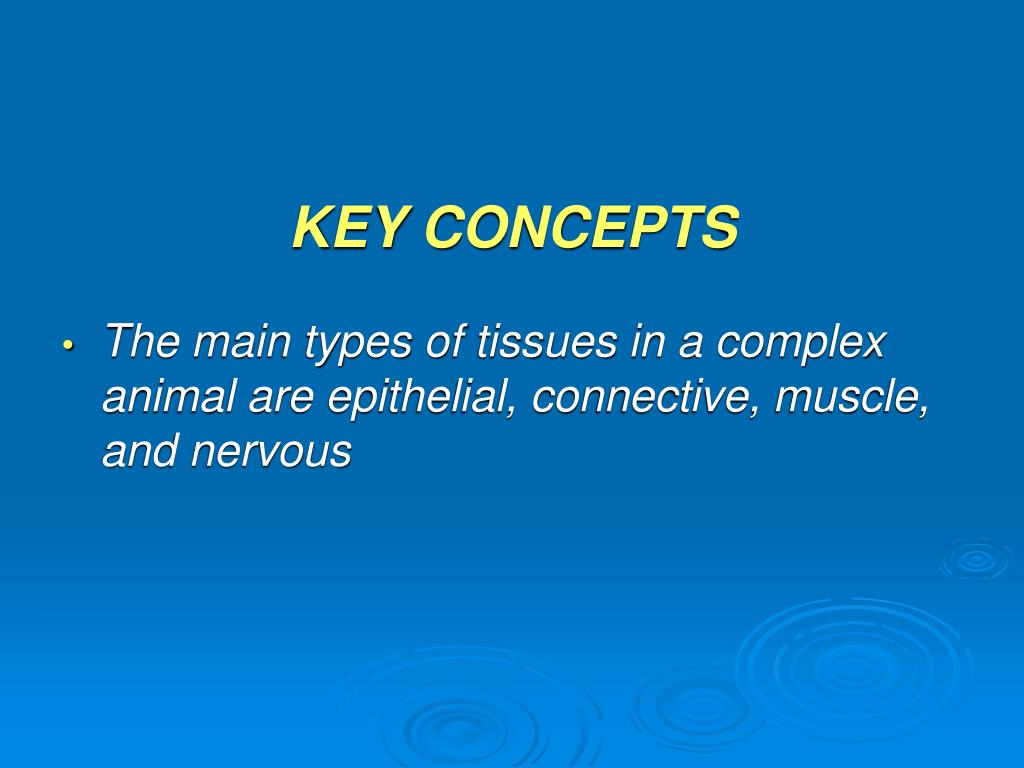 KEY CONCEPTS

• The main types of tissues in a complex animal are epithelial, connective, muscle, and nervous